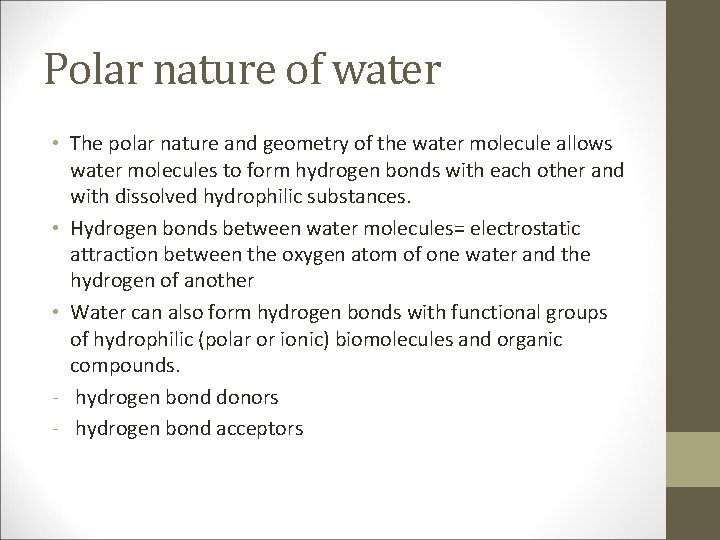 Polar nature of water

• The polar nature and geometry of the water molecule allows water molecules to form hydrogen bonds with each other and with dissolved hydrophilic substances.

• Hydrogen bonds between water molecules= electrostatic attraction between the oxygen atom of one water and the hydrogen of another

• Water can also form hydrogen bonds with functional groups of hydrophilic (polar or ionic) biomolecules and organic compounds.

- hydrogen bond donors
- hydrogen bond acceptors